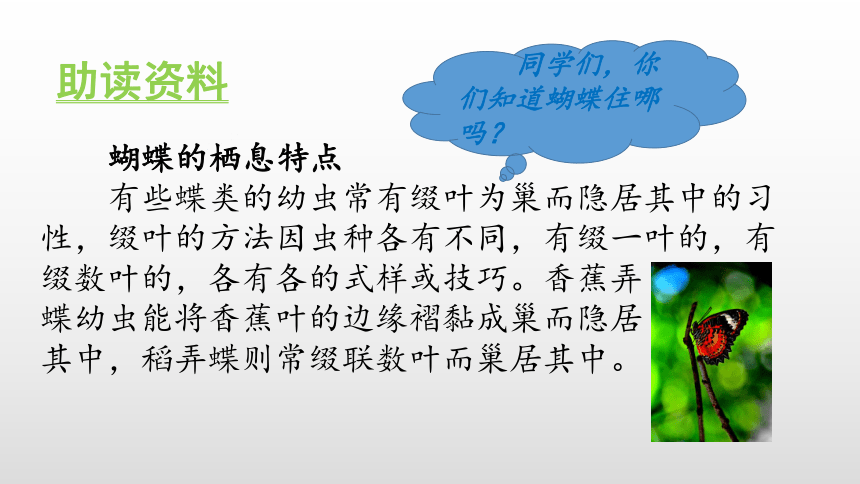 助读资料

同学们，你们知道蝴蝶住哪吗？

蝴蝶的栖息特点

有些蝶类的幼虫常有缀叶为巢而隐居其中的习性，缀叶的方法因虫种各有不同，有缀一叶的，有缀数叶的，各有各的式样或技巧。香蕉弄蝶幼虫能将香蕉叶的边缘褶黏成巢而隐居其中，稻弄蝶则常缀联数叶而巢居其中。